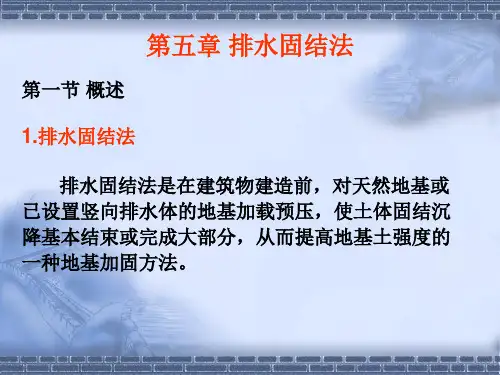 第五章 排水固结法

第一节 概述

1.排水固结法

排水固结法是在建筑物建造前，对天然地基或已设置竖向排水体的地基加载预压，使土体固结沉降基本结束或完成大部分，从而提高地基土强度的一种地基加固方法。